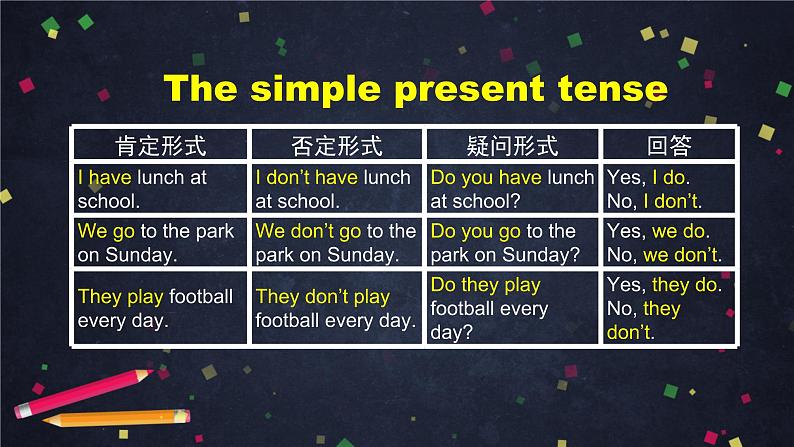 The simple present tense

| 肯定形式 | 否定形式 | 疑问形式 | 回答 |
|---|---|---|---|
| I have lunch at school. | I don't have lunch at school. | Do you have lunch at school? | Yes, I do. No, I don't. |
| We go to the park on Sunday. | We don't go to the park on Sunday. | Do you go to the park on Sunday? | Yes, we do. No, we don't. |
| They play football every day. | They don't play football every day. | Do they play football every day? | Yes, they do. No, they don't. |